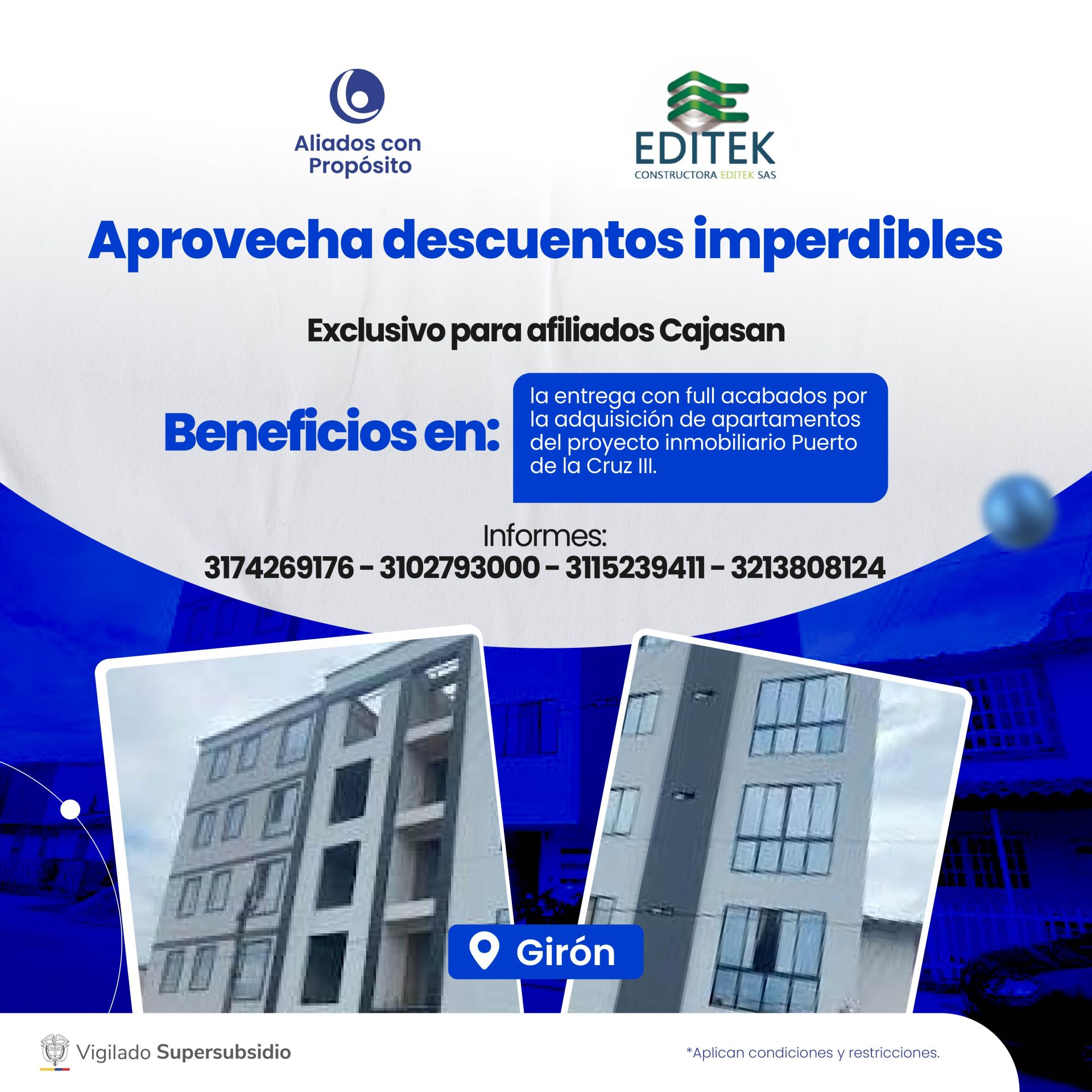 Aliados con Propósito

EDITEK
CONSTRUCTORA EDITEK SAS

Aprovecha descuentos imperdibles

Exclusivo para afiliados Cajasan

Beneficios en:

la entrega con full acabados por la adquisición de apartamentos del proyecto inmobiliario Puerto de la Cruz III.

Informes:
3174269176 - 3102793000 - 3115239411 - 3213808124

Girón

Vigilado Supersubsidio

*Aplican condiciones y restricciones.